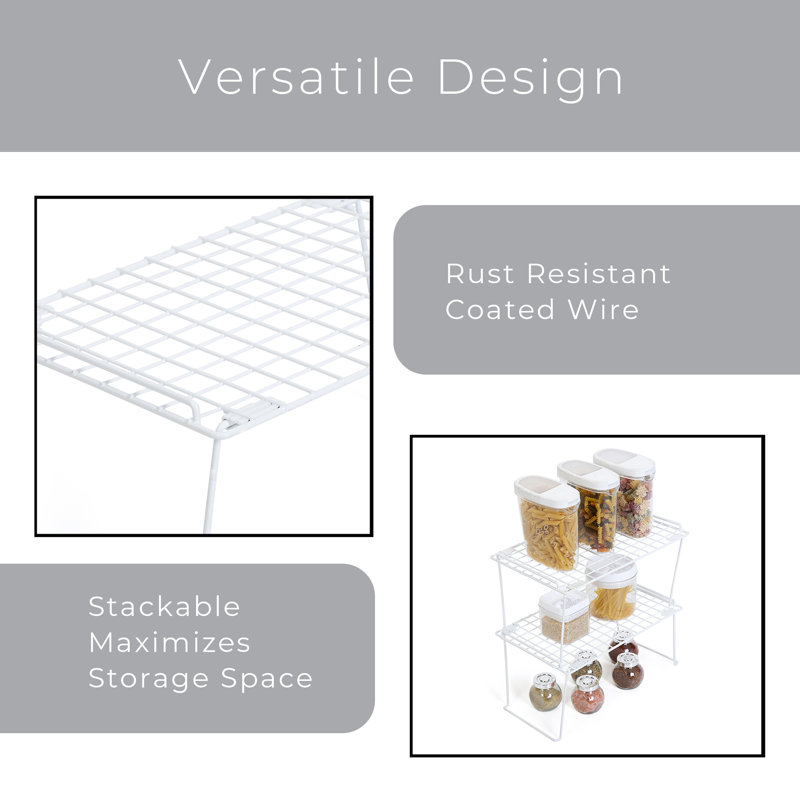 Versatile Design

Rust Resistant
Coated Wire

Stackable
Maximizes
Storage Space